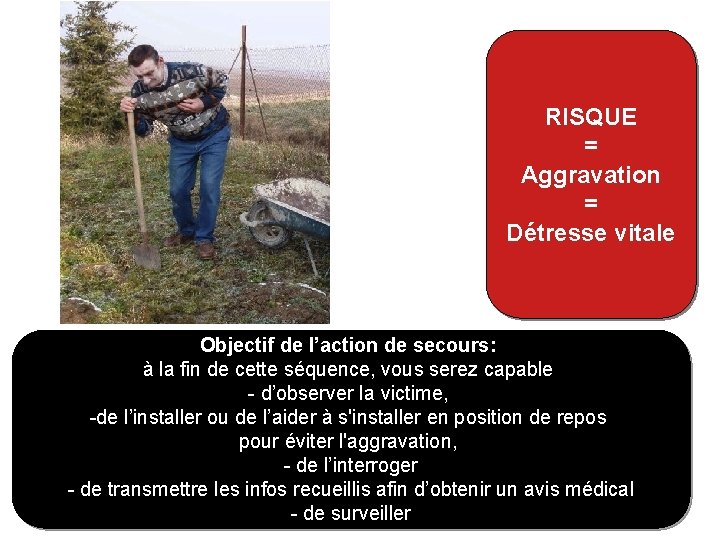 RISQUE
=
Aggravation
=
Détresse vitale

Objectif de l’action de secours:
à la fin de cette séquence, vous serez capable
- d’observer la victime,
-de l’installer ou de l’aider à s'installer en position de repos pour éviter l'aggravation,
- de l’interroger
- de transmettre les infos recueillis afin d’obtenir un avis médical
- de surveiller